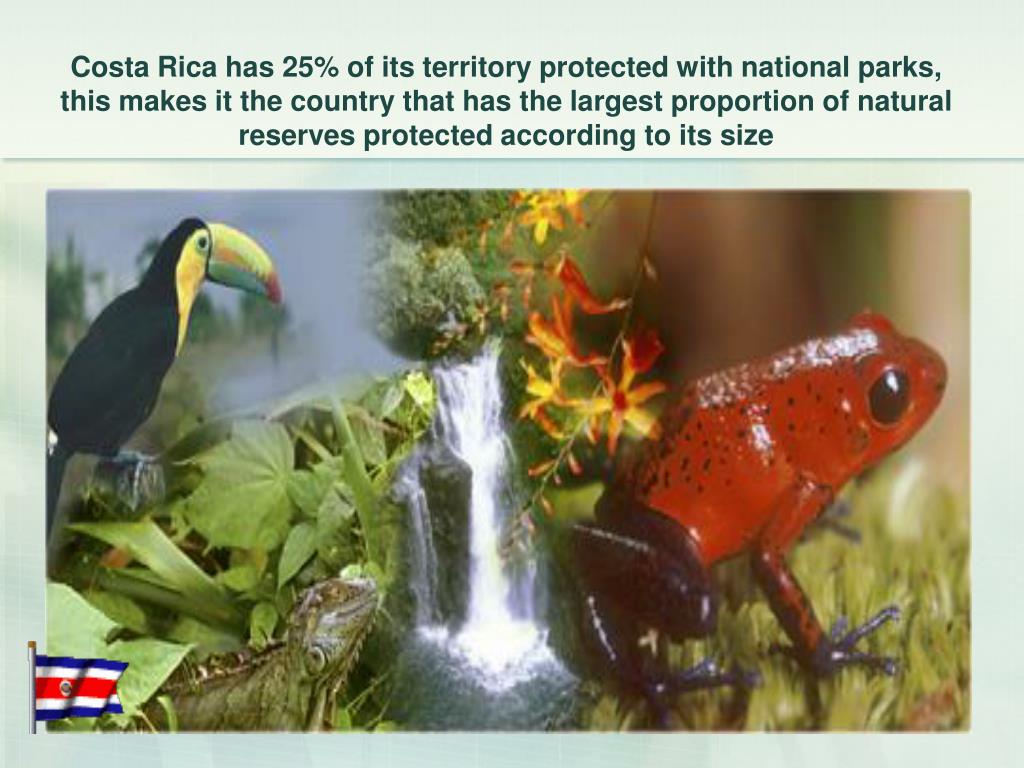 Costa Rica has 25% of its territory protected with national parks, this makes it the country that has the largest proportion of natural reserves protected according to its size